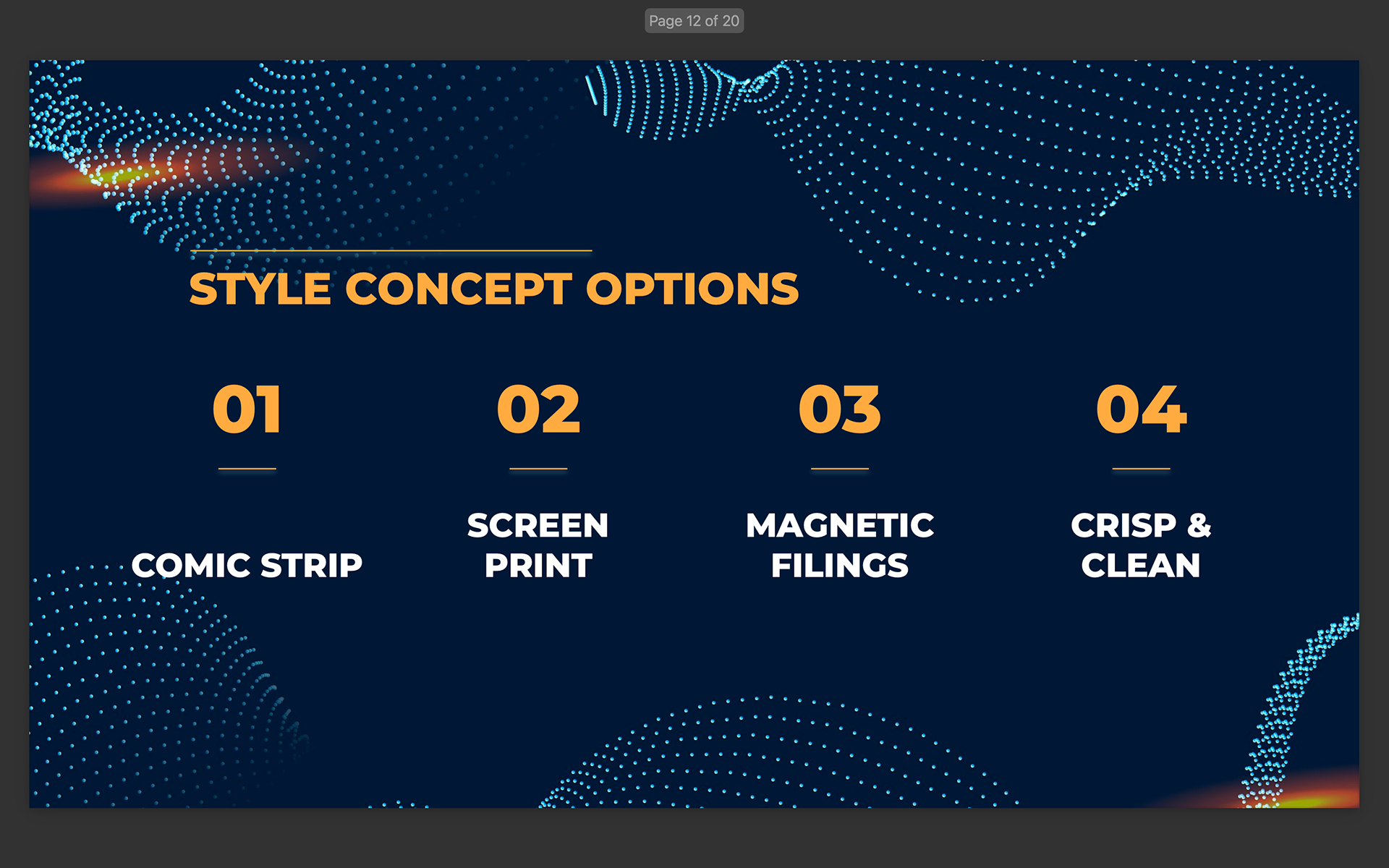 Page 12 of 20

STYLE CONCEPT OPTIONS

01

COMIC STRIP

02

SCREEN PRINT

03

MAGNETIC FILINGS

04

CRISP & CLEAN